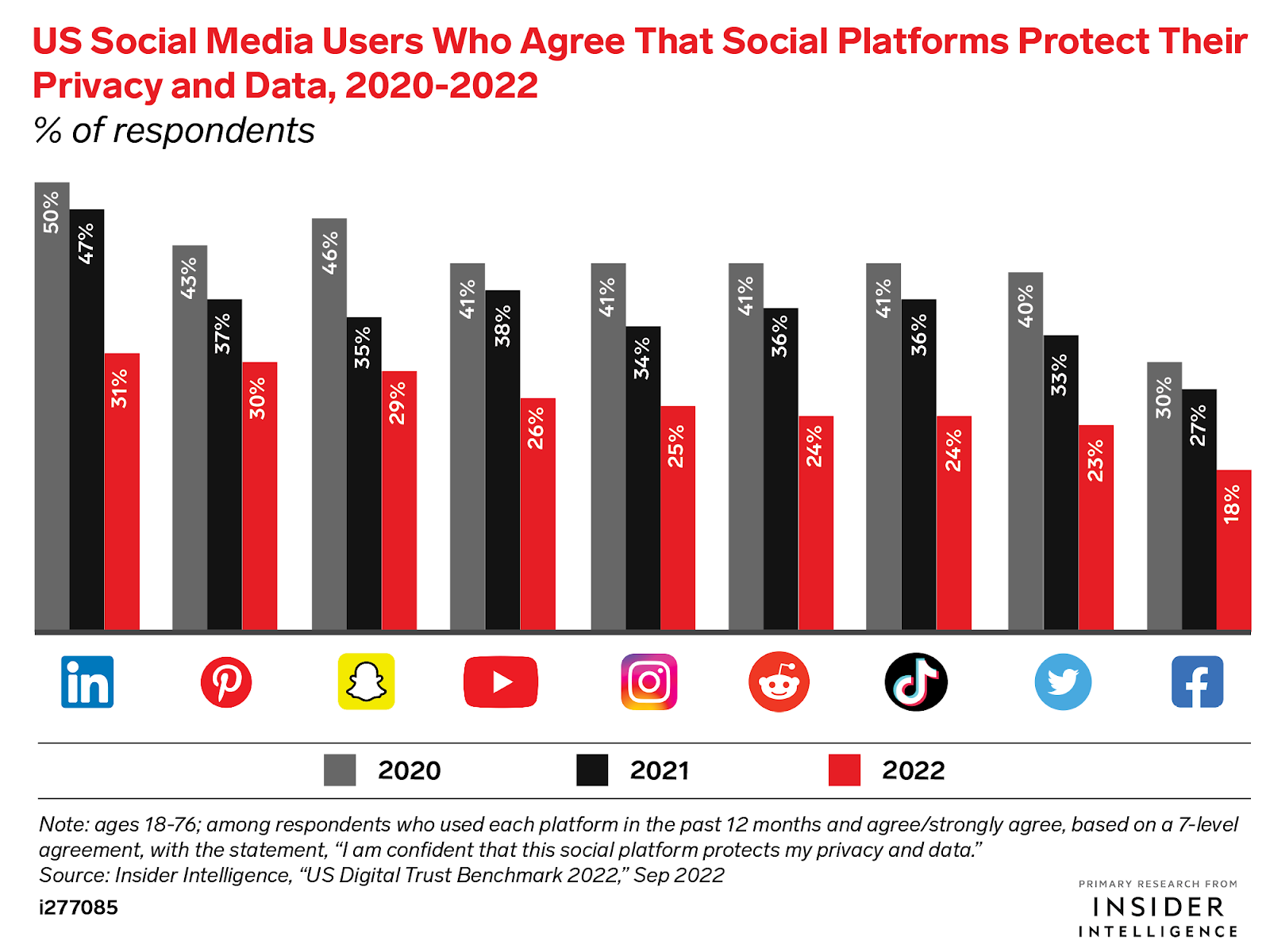 US Social Media Users Who Agree That Social Platforms Protect Their Privacy and Data, 2020-2022
% of respondents

50% 47% 31%
43% 37% 30%
46% 35% 29%
41% 38% 26%
41% 34% 25%
41% 36% 24%
41% 36% 24%
40% 33% 23%
30% 27% 18%

in

2020 2021 2022

Note: ages 18-76; among respondents who used each platform in the past 12 months and agree/strongly agree, based on a 7-level agreement, with the statement, "I am confident that this social platform protects my privacy and data."
Source: Insider Intelligence, "US Digital Trust Benchmark 2022," Sep 2022

i277085

PRIMARY RESEARCH FROM
INSIDER
INTELLIGENCE